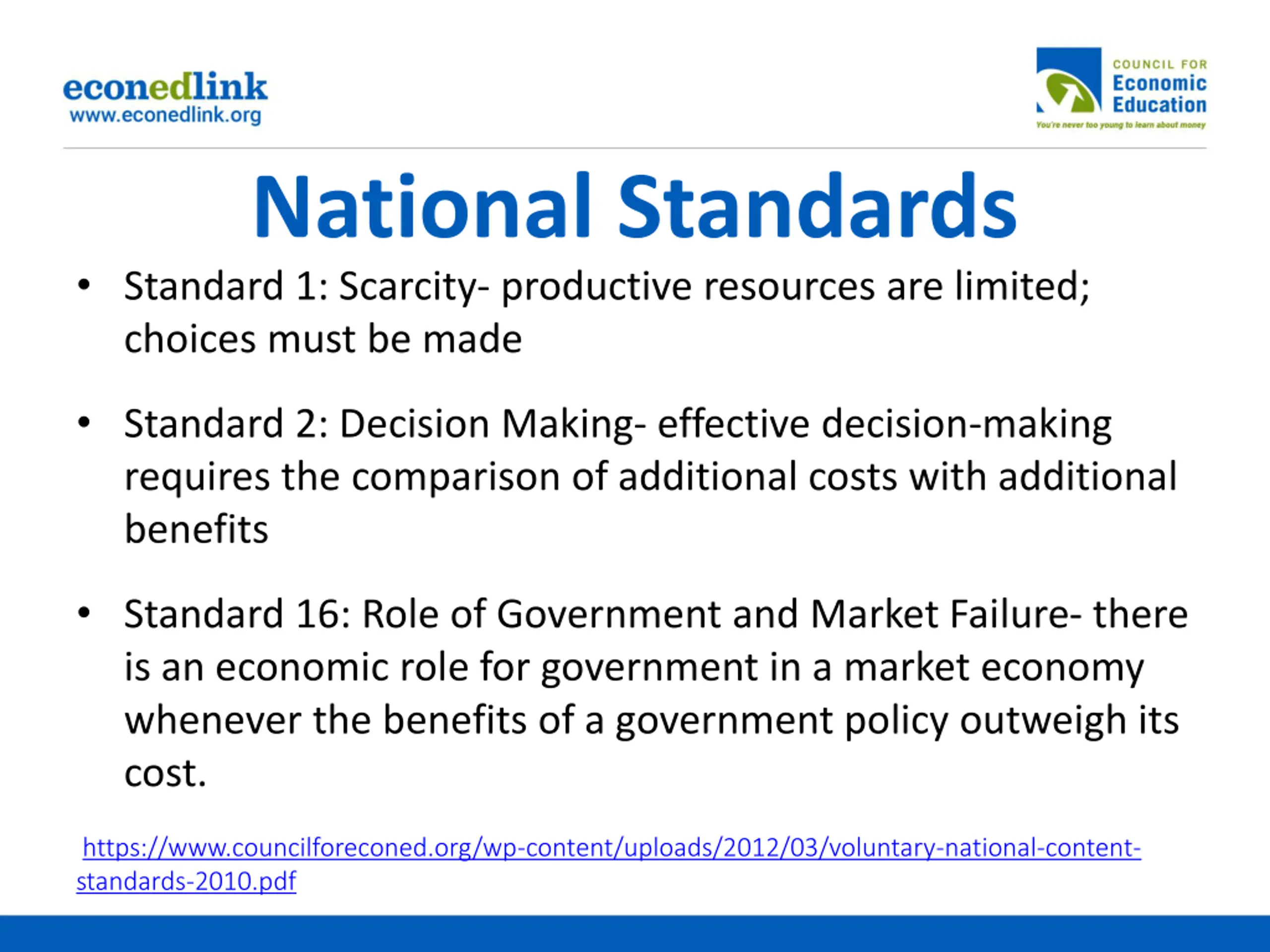 econedlink
www.econedlink.org

COUNCIL FOR
Economic
Education
You're never too young to learn about money

National Standards

• Standard 1: Scarcity- productive resources are limited; choices must be made

• Standard 2: Decision Making- effective decision-making requires the comparison of additional costs with additional benefits

• Standard 16: Role of Government and Market Failure- there is an economic role for government in a market economy whenever the benefits of a government policy outweigh its cost.

https://www.councilforeconed.org/wp-content/uploads/2012/03/voluntary-national-content-standards-2010.pdf